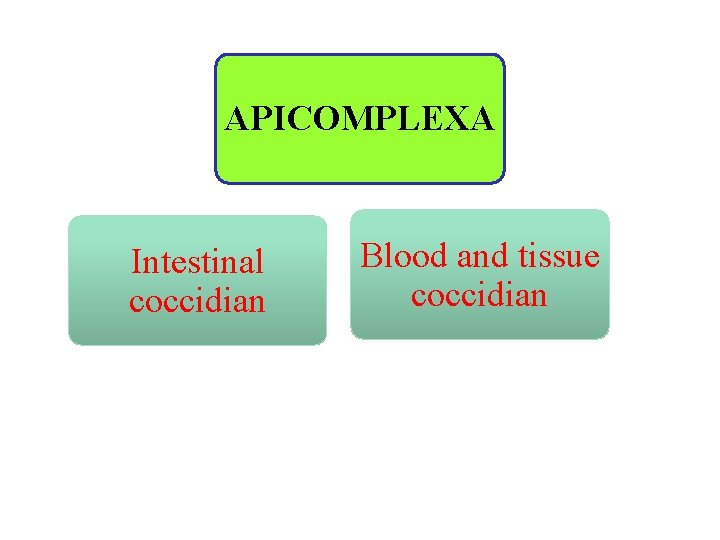 APICOMPLEXA

Intestinal coccidian

Blood and tissue coccidian